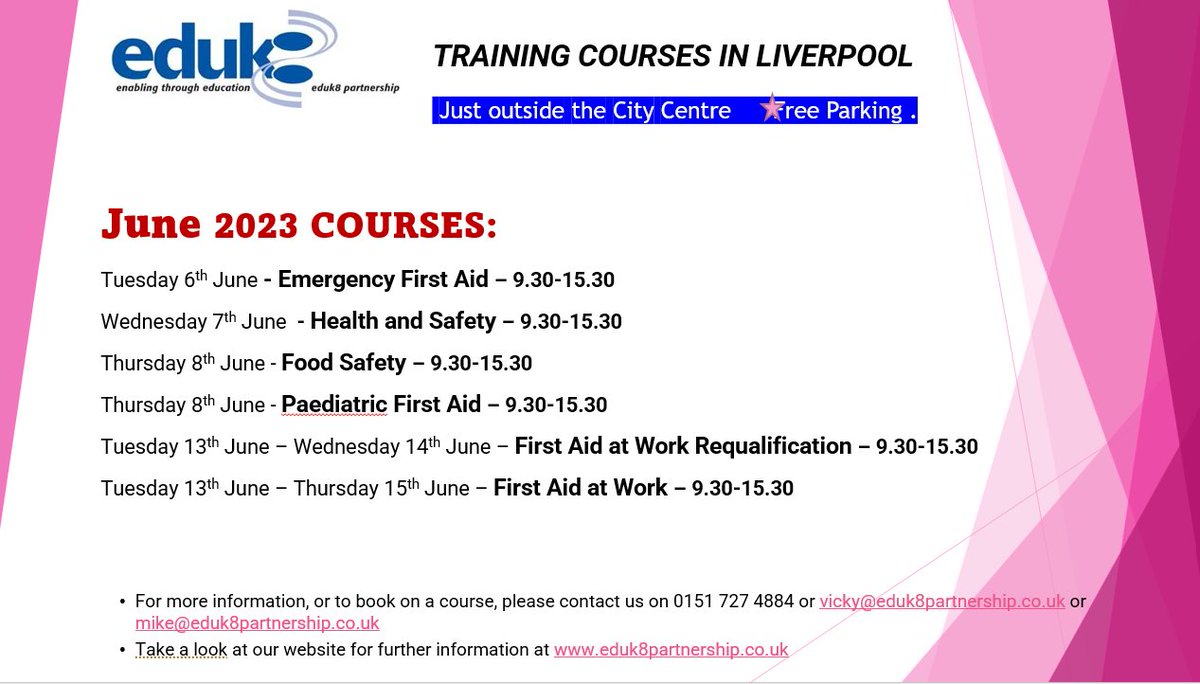 eduk8
enabling through education eduk8 partnership

TRAINING COURSES IN LIVERPOOL

Just outside the City Centre Free Parking .

June 2023 COURSES:

Tuesday 6th June - Emergency First Aid – 9.30-15.30

Wednesday 7th June - Health and Safety – 9.30-15.30

Thursday 8th June - Food Safety – 9.30-15.30

Thursday 8th June - Paediatric First Aid – 9.30-15.30

Tuesday 13th June – Wednesday 14th June – First Aid at Work Requalification – 9.30-15.30

Tuesday 13th June – Thursday 15th June – First Aid at Work – 9.30-15.30

• For more information, or to book on a course, please contact us on 0151 727 4884 or vicky@eduk8partnership.co.uk or mike@eduk8partnership.co.uk
• Take a look at our website for further information at www.eduk8partnership.co.uk